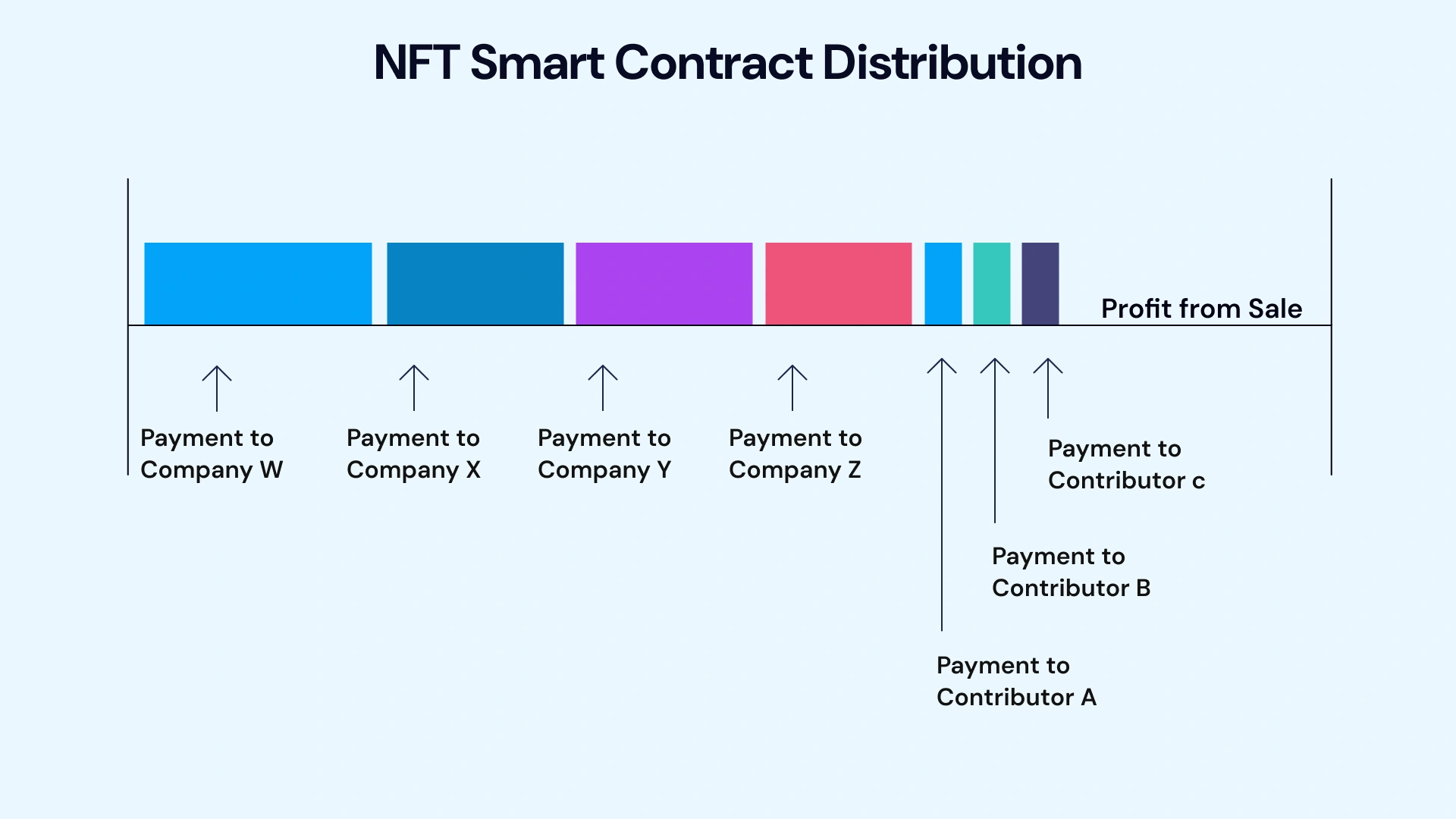 NFT Smart Contract Distribution

Profit from Sale

Payment to Company W

Payment to Company X

Payment to Company Y

Payment to Company Z

Payment to Contributor c

Payment to Contributor B

Payment to Contributor A